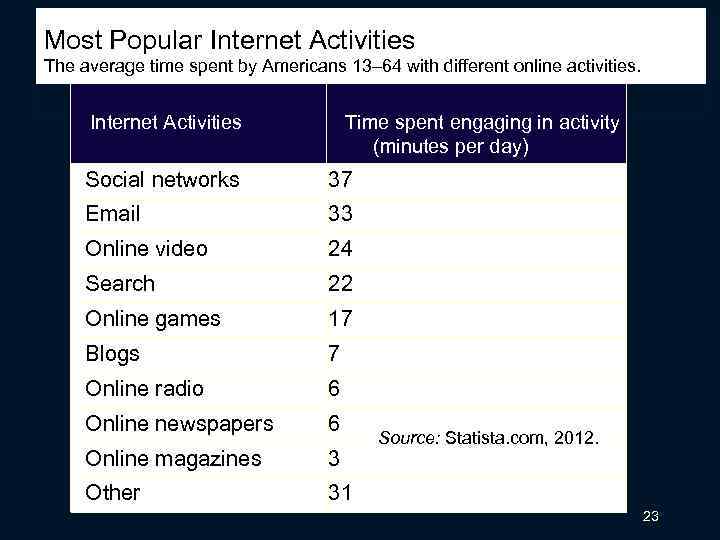 Most Popular Internet Activities
The average time spent by Americans 13–64 with different online activities.

| Internet Activities | Time spent engaging in activity (minutes per day) |
|---|---|
| Social networks | 37 |
| Email | 33 |
| Online video | 24 |
| Search | 22 |
| Online games | 17 |
| Blogs | 7 |
| Online radio | 6 |
| Online newspapers | 6 |
| Online magazines | 3 |
| Other | 31 |

Source: Statista.com, 2012.

23